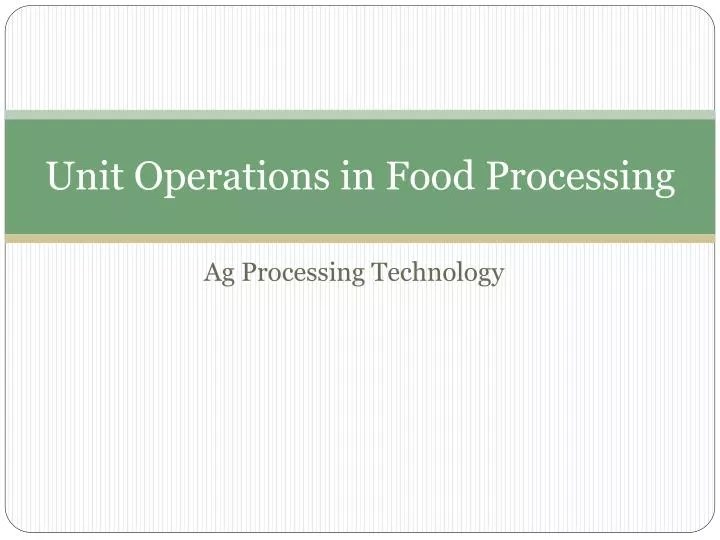 Unit Operations in Food Processing

Ag Processing Technology